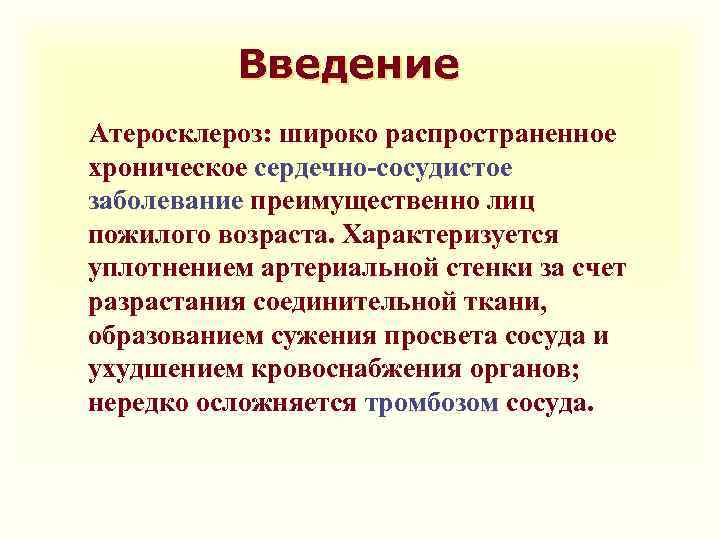 Введение

Атеросклероз: широко распространенное хроническое сердечно-сосудистое заболевание преимущественно лиц пожилого возраста. Характеризуется уплотнением артериальной стенки за счет разрастания соединительной ткани, образованием сужения просвета сосуда и ухудшением кровоснабжения органов; нередко осложняется тромбозом сосуда.